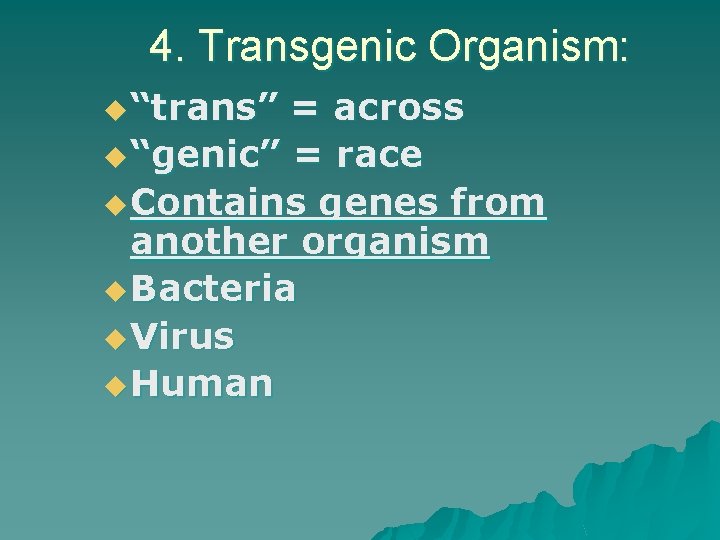 4. Transgenic Organism:

“trans” = across
“genic” = race
Contains genes from another organism
Bacteria
Virus
Human